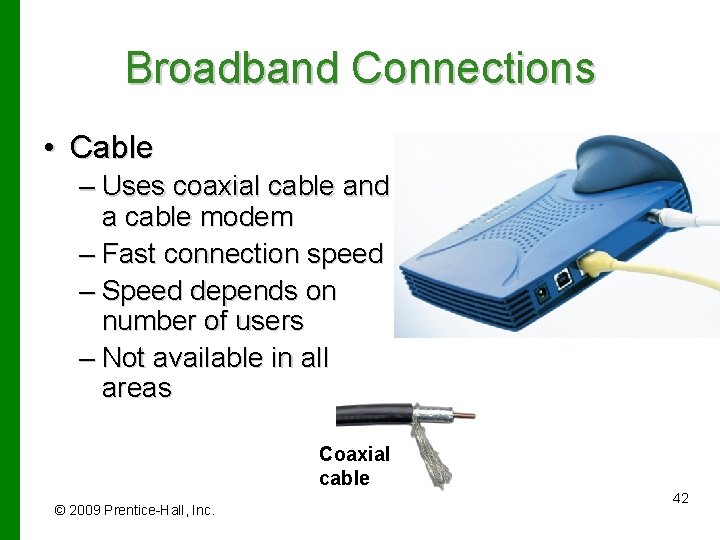 Broadband Connections

• Cable
– Uses coaxial cable and a cable modem
– Fast connection speed
– Speed depends on number of users
– Not available in all areas

Coaxial cable

© 2009 Prentice-Hall, Inc.

42